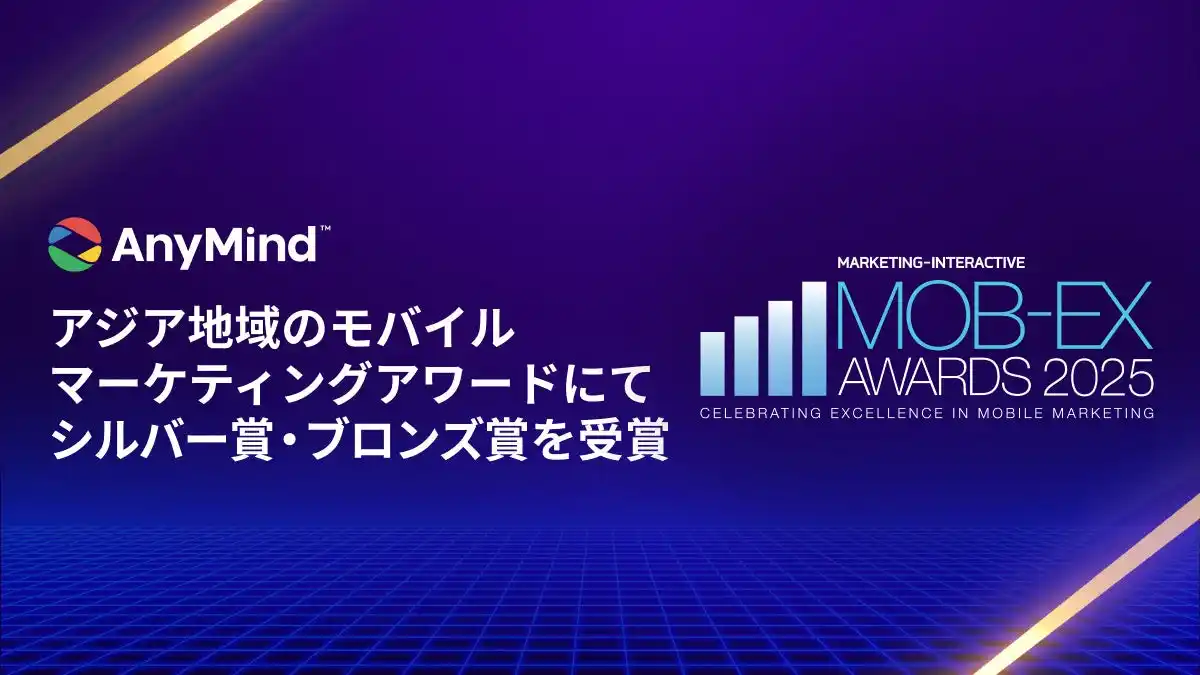 AnyMind™

アジア地域のモバイル
マーケティングアワードにて
シルバー賞・ブロンズ賞を受賞

MARKETING-INTERACTIVE
MOB-EX
AWARDS 2025
CELEBRATING EXCELLENCE IN MOBILE MARKETING